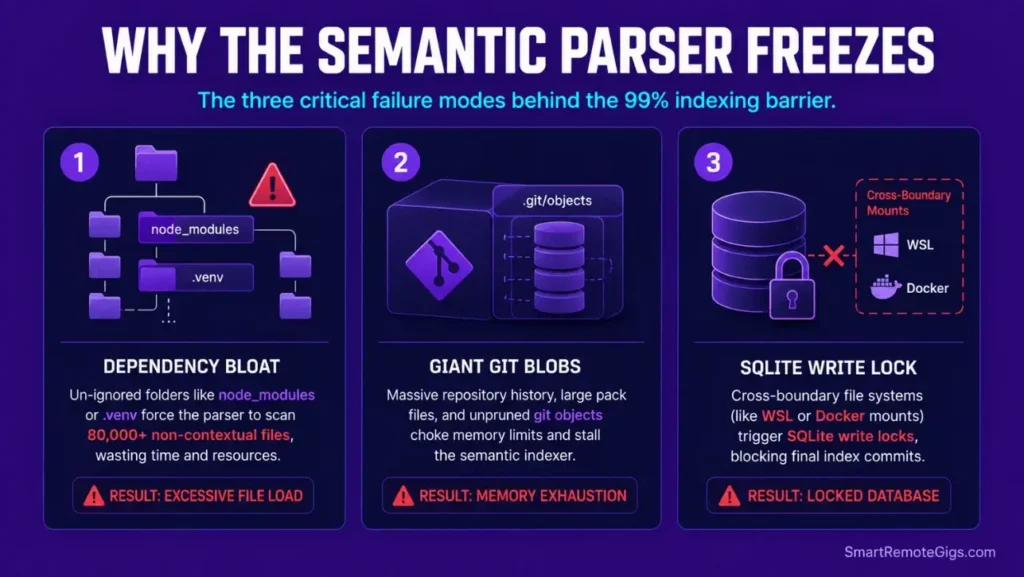 WHY THE SEMANTIC PARSER FREEZES

The three critical failure modes behind the 99% indexing barrier.

1

node_modules

.venv

DEPENDENCY BLOAT

Un-ignored folders like node_modules or .venv force the parser to scan 80,000+ non-contextual files, wasting time and resources.

RESULT: EXCESSIVE FILE LOAD

2

.git/objects

GIANT GIT BLOBS

Massive repository history, large pack files, and unpruned git objects choke memory limits and stall the semantic indexer.

RESULT: MEMORY EXHAUSTION

3

Cross-Boundary Mounts

WSL

Docker

SQLITE WRITE LOCK

Cross-boundary file systems (like WSL or Docker mounts) trigger SQLite write locks, blocking final index commits.

RESULT: LOCKED DATABASE

SmartRemoteGigs.com